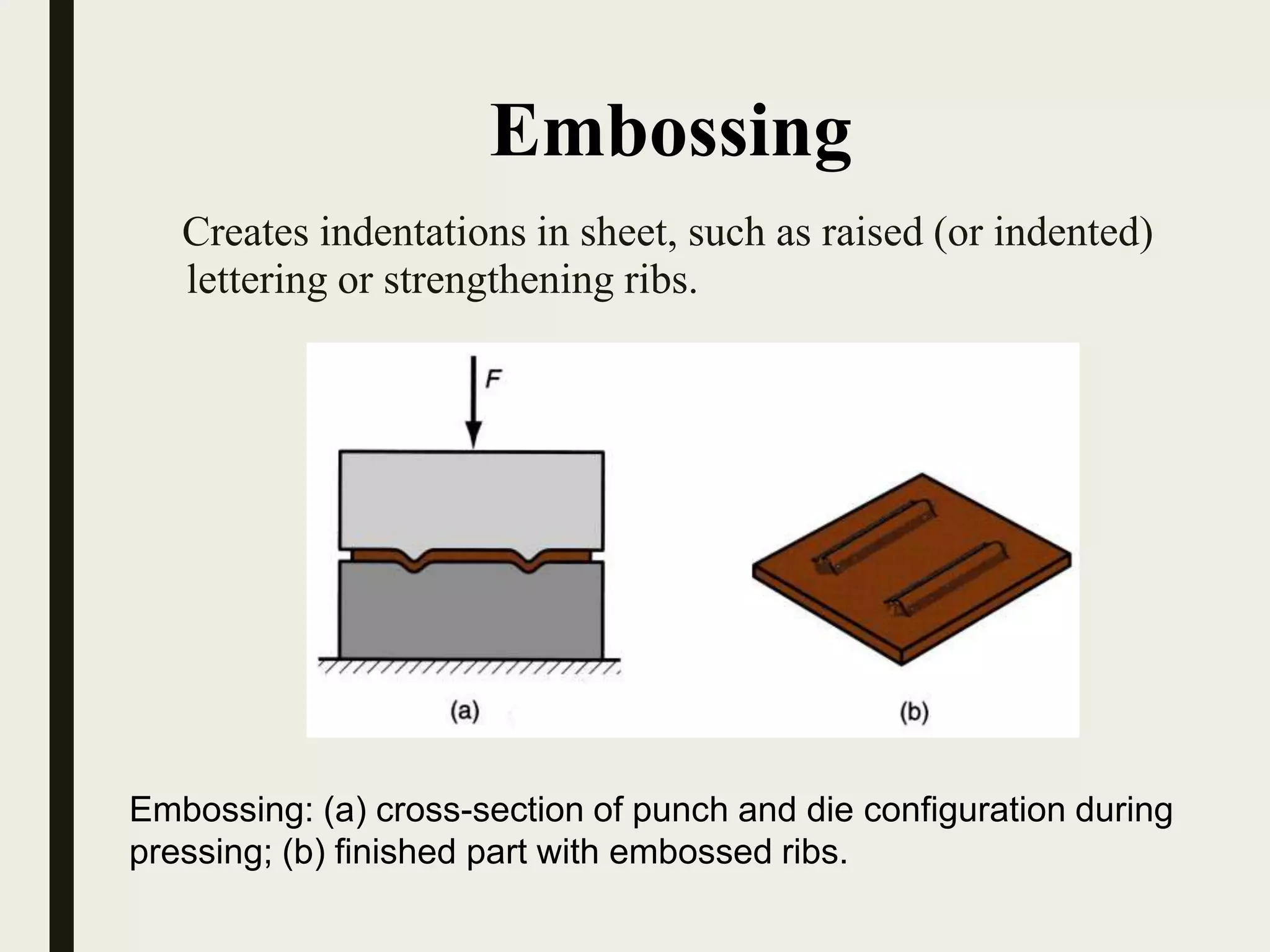 Embossing

Creates indentations in sheet, such as raised (or indented) lettering or strengthening ribs.

F

(a)

(b)

Embossing: (a) cross-section of punch and die configuration during pressing; (b) finished part with embossed ribs.